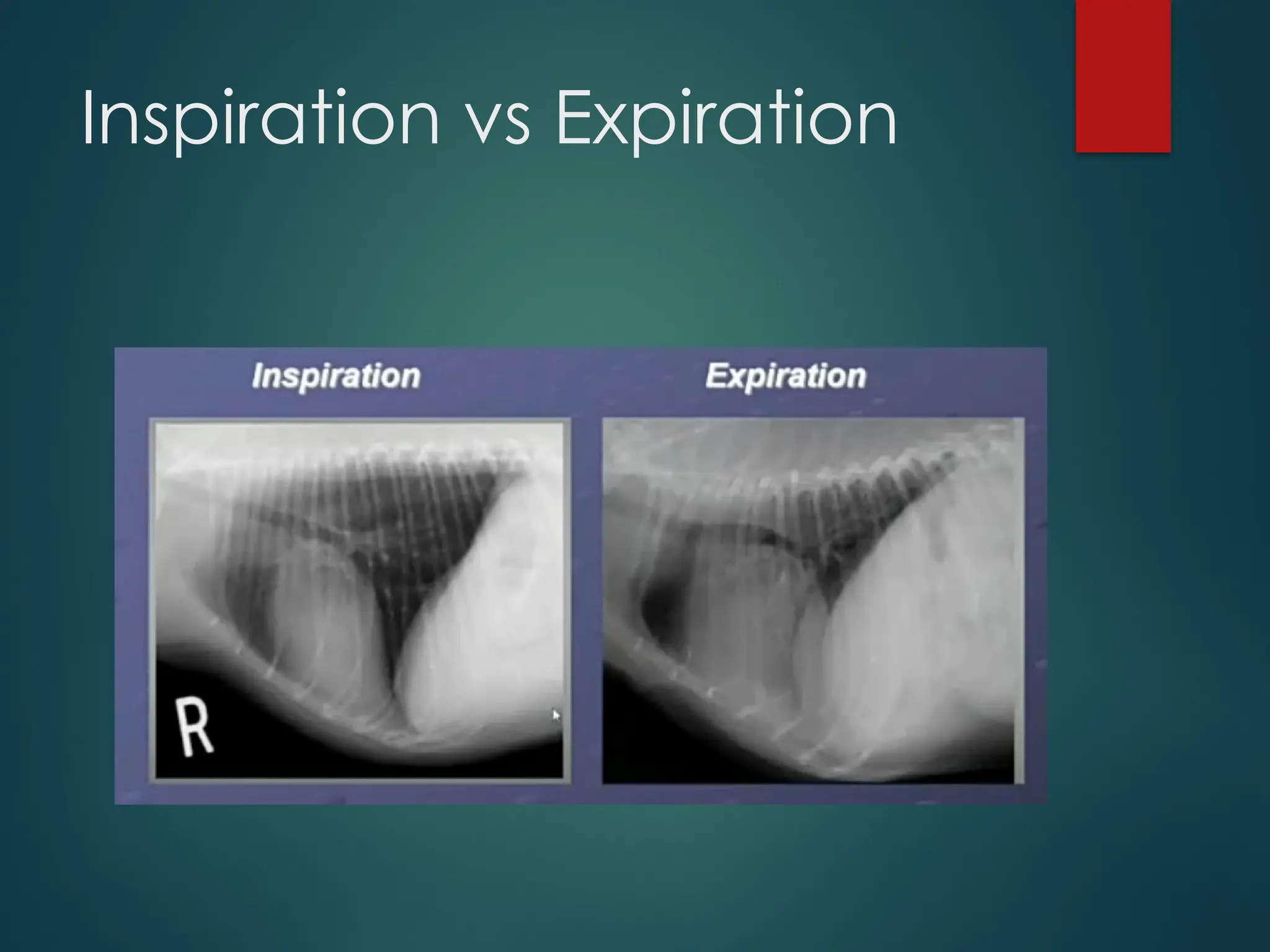 Inspiration vs Expiration

Inspiration

Expiration

R